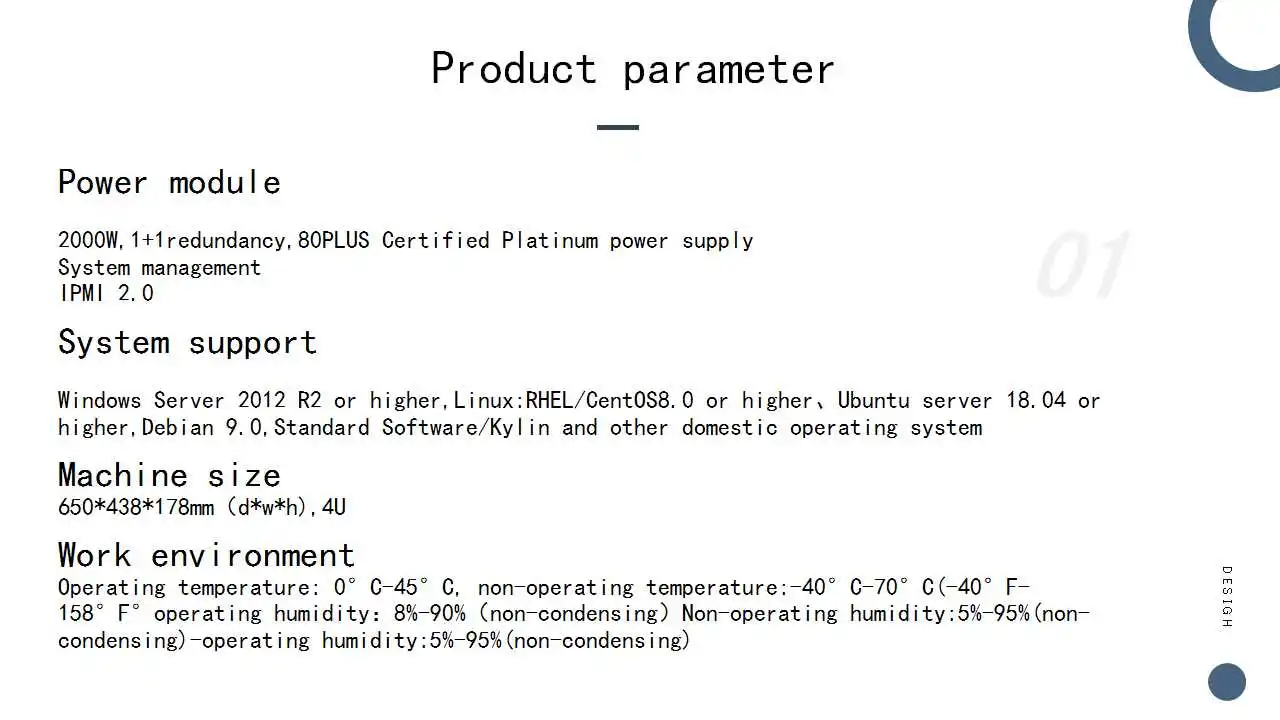 Product parameter

Power module

2000W,1+1redundancy,80PLUS Certified Platinum power supply
System management
IPMI 2.0

01

System support

Windows Server 2012 R2 or higher,Linux:RHEL/CentOS8.0 or higher、Ubuntu server 18.04 or higher,Debian 9.0,Standard Software/Kylin and other domestic operating system

Machine size
650*438*178mm (d*w*h),4U

Work environment
Operating temperature: 0° C-45° C, non-operating temperature:-40° C-70° C(-40° F-158° F° operating humidity: 8%-90% (non-condensing) Non-operating humidity:5%-95%(non-condensing)-operating humidity:5%-95%(non-condensing)

DESIGH